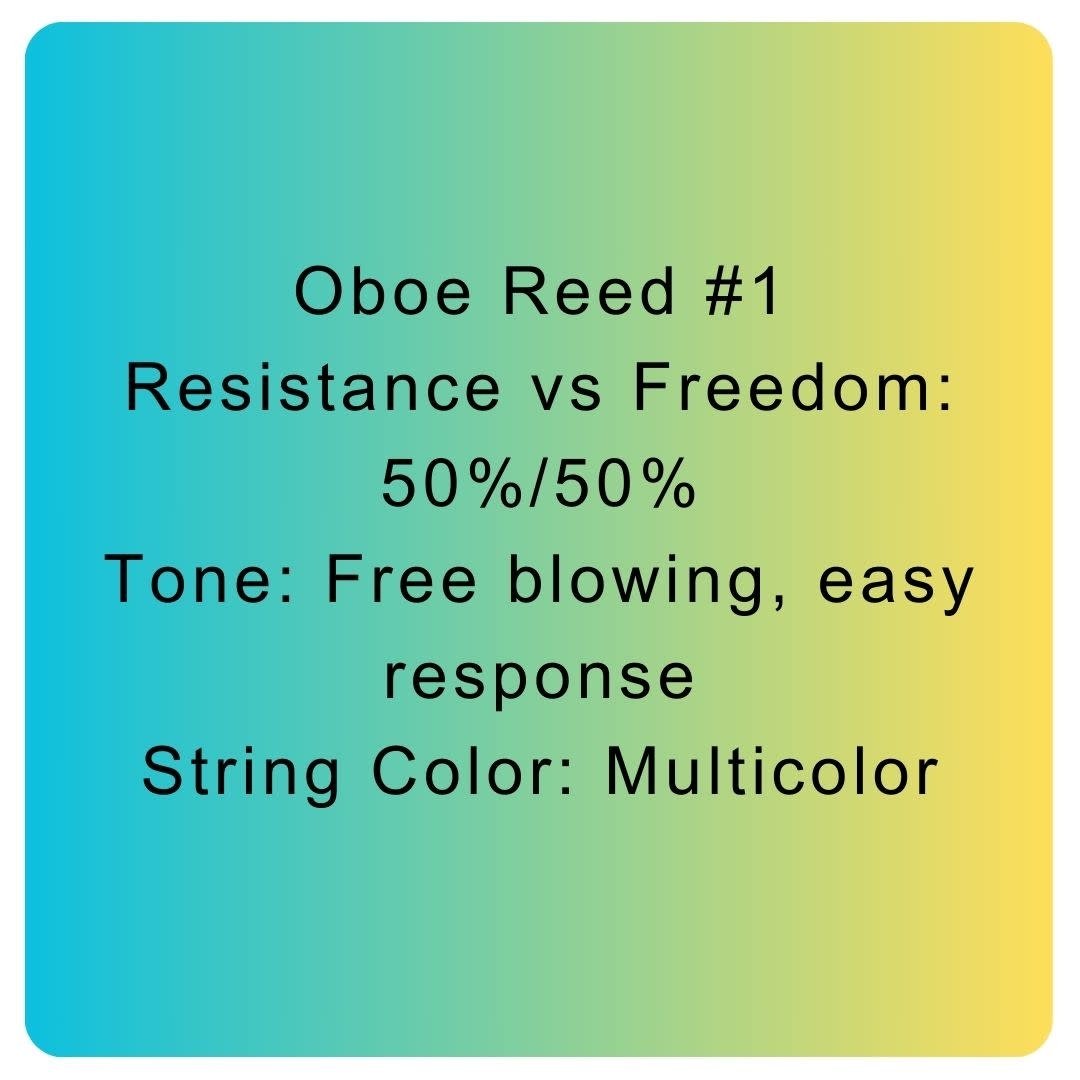 Oboe Reed #1
Resistance vs Freedom: 50%/50%
Tone: Free blowing, easy response
String Color: Multicolor